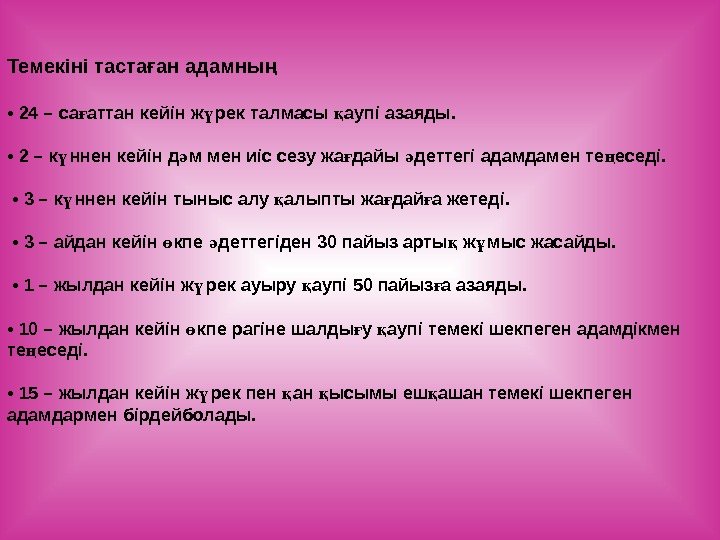 Темекіні тастаған адамның

• 24 – сағаттан кейін жүрек талмасы қаупі азаяды.

• 2 – күннен кейін дәм мен иіс сезу жағдайы әдеттегі адамдамен теңеседі.

• 3 – күннен кейін тыныс алу қалыпты жағдайға жетеді.

• 3 – айдан кейін өкпе әдеттегіден 30 пайыз артық жұмыс жасайды.

• 1 – жылдан кейін жүрек ауыру қаупі 50 пайызға азаяды.

• 10 – жылдан кейін өкпе рагіне шалдығу қаупі темекі шекпеген адамдікмен теңеседі.

• 15 – жылдан кейін жүрек пен қан қысымы ешқашан темекі шекпеген адамдармен бірдейболады.